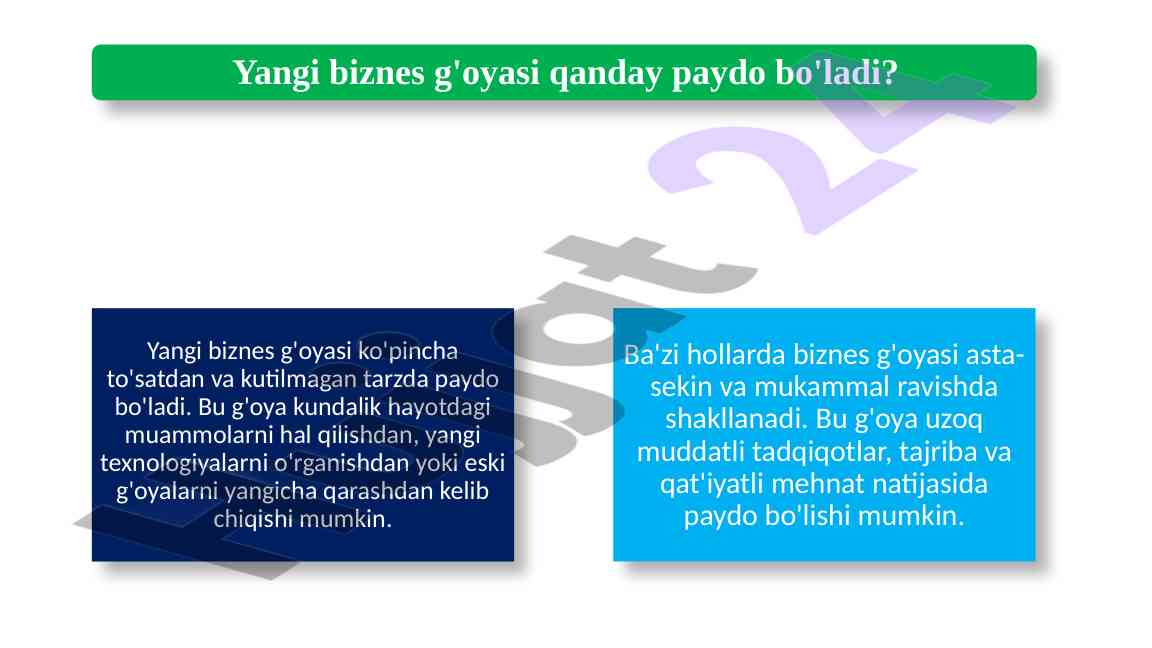 Yangi biznes g'oyasi qanday paydo bo'ladi?

Yangi biznes g'oyasi ko'pincha to'satdan va kutilmagan tarzda paydo bo'ladi. Bu g'oya kundalik hayotdagi muammolarni hal qilishdan, yangi texnologiyalarni o'rganishdan yoki eski g'oyalarni yangicha qarashdan kelib chiqishi mumkin.

Ba'zi hollarda biznes g'oyasi asta-sekin va mukammal ravishda shakllanadi. Bu g'oya uzoq muddatli tadqiqotlar, tajriba va qat'iyatli mehnat natijasida paydo bo'lishi mumkin.

hujjat 24